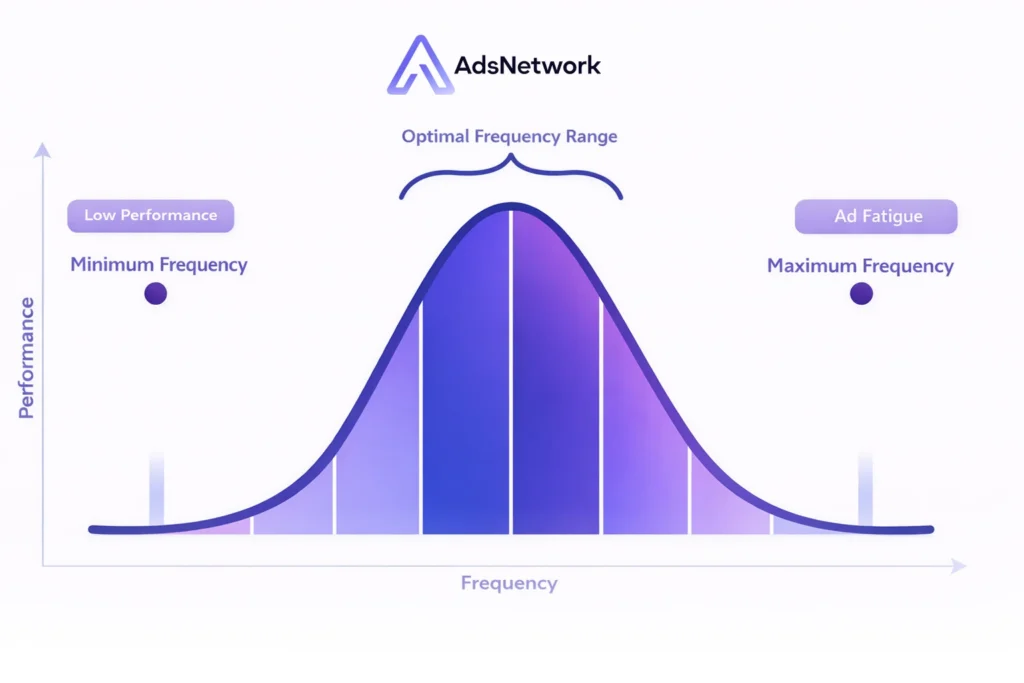 AdsNetwork

Optimal Frequency Range

Low Performance

Minimum Frequency

Ad Fatigue

Maximum Frequency

Performance

Frequency